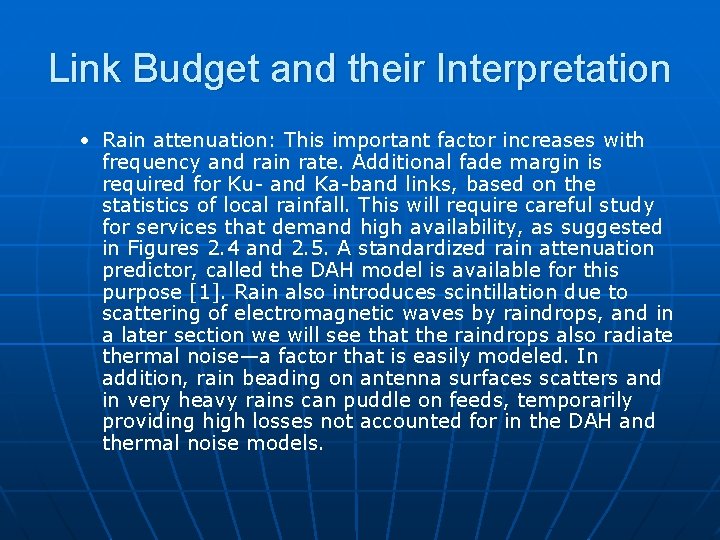 Link Budget and their Interpretation

• Rain attenuation: This important factor increases with frequency and rain rate. Additional fade margin is required for Ku- and Ka-band links, based on the statistics of local rainfall. This will require careful study for services that demand high availability, as suggested in Figures 2.4 and 2.5. A standardized rain attenuation predictor, called the DAH model is available for this purpose [1]. Rain also introduces scintillation due to scattering of electromagnetic waves by raindrops, and in a later section we will see that the raindrops also radiate thermal noise—a factor that is easily modeled. In addition, rain beading on antenna surfaces scatters and in very heavy rains can puddle on feeds, temporarily providing high losses not accounted for in the DAH and thermal noise models.